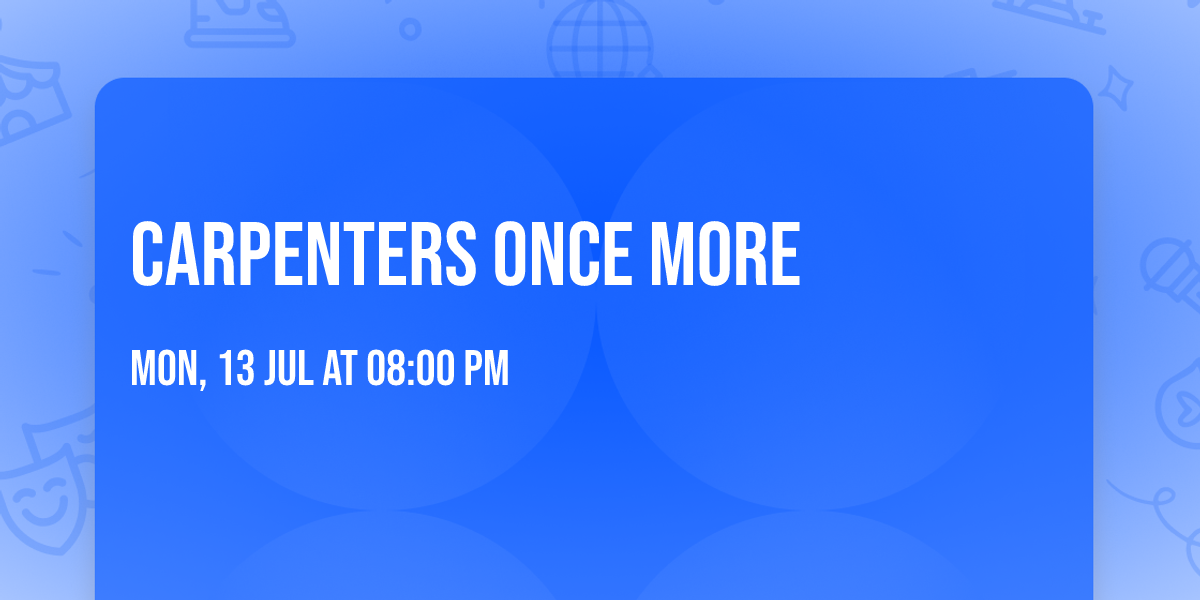 CARPENTERS ONCE MORE

MON, 13 JUL AT 08:00 PM